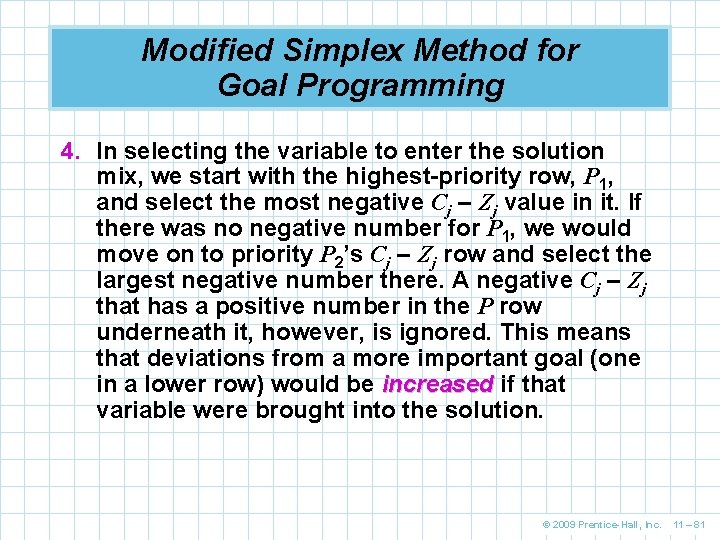 Modified Simplex Method for Goal Programming

4. In selecting the variable to enter the solution mix, we start with the highest-priority row, $P_1$, and select the most negative $C_j - Z_j$ value in it. If there was no negative number for $P_1$, we would move on to priority $P_2$'s $C_j - Z_j$ row and select the largest negative number there. A negative $C_j - Z_j$ that has a positive number in the $P$ row underneath it, however, is ignored. This means that deviations from a more important goal (one in a lower row) would be increased if that variable were brought into the solution.

© 2009 Prentice-Hall, Inc. 11 – 81